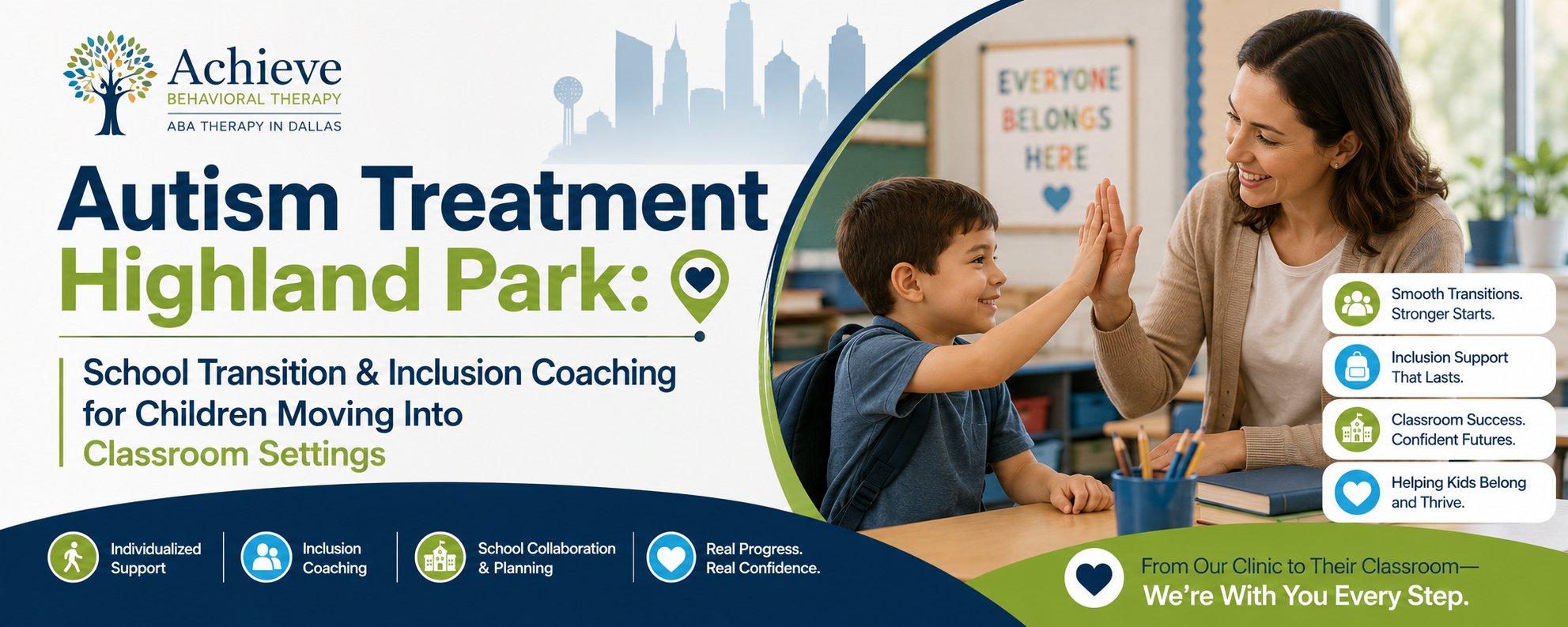 Achieve
BEHAVIORAL THERAPY
ABA THERAPY IN DALLAS

Autism Treatment Highland Park:

School Transition & Inclusion Coaching for Children Moving Into Classroom Settings

EVERYONE BELONGS HERE

Smooth Transitions. Stronger Starts.

Inclusion Support That Lasts.

Classroom Success. Confident Futures.

Helping Kids Belong and Thrive.

Individualized Support

Inclusion Coaching

School Collaboration & Planning

Real Progress. Real Confidence.

From Our Clinic to Their Classroom—
We're With You Every Step.